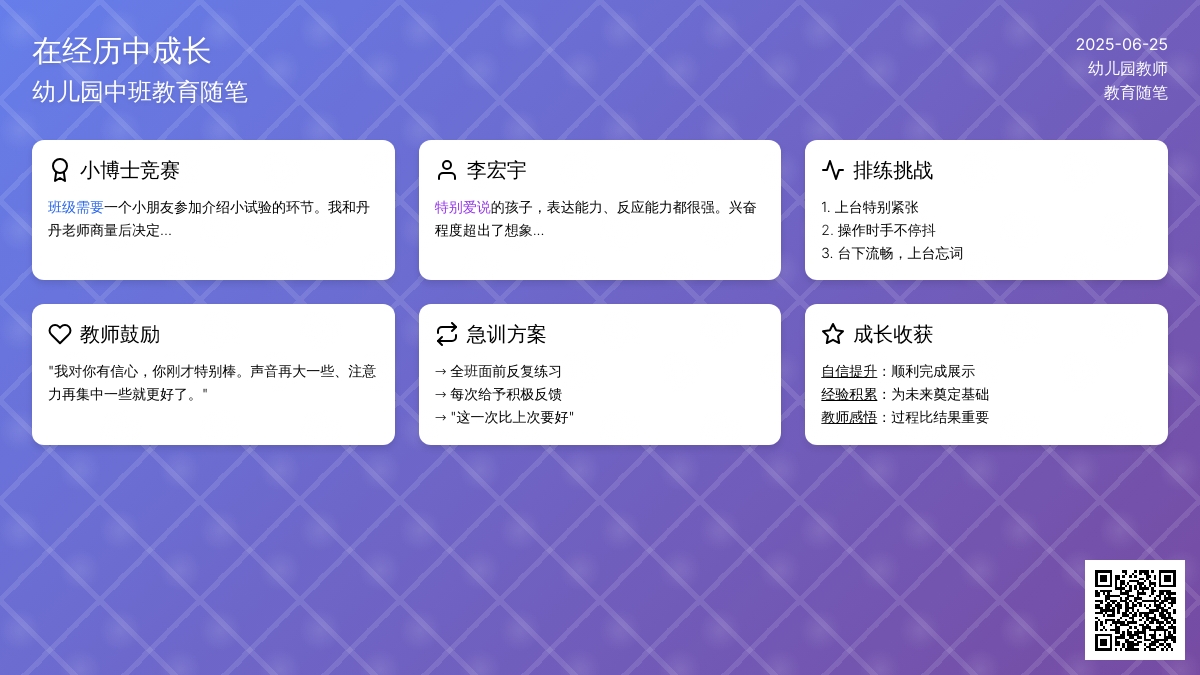 在经历中成长
幼儿园中班教育随笔

2025-06-25
幼儿园教师
教育随笔

小博士竞赛

班级需要一个小朋友参加介绍小试验的环节。我和丹丹老师商量后决定...

李宏宇

特别爱说的孩子，表达能力、反应能力都很强。兴奋程度超出了想象...

排练挑战

1. 上台特别紧张
2. 操作时手不停抖
3. 台下流畅，上台忘词

教师鼓励

"我对你有信心，你刚才特别棒。声音再大一些、注意力再集中一些就更好了。"

急训方案

→ 全班面前反复练习
→ 每次给予积极反馈
→ "这一次比上次要好"

成长收获

自信提升：顺利完成展示
经验积累：为未来奠定基础
教师感悟：过程比结果重要